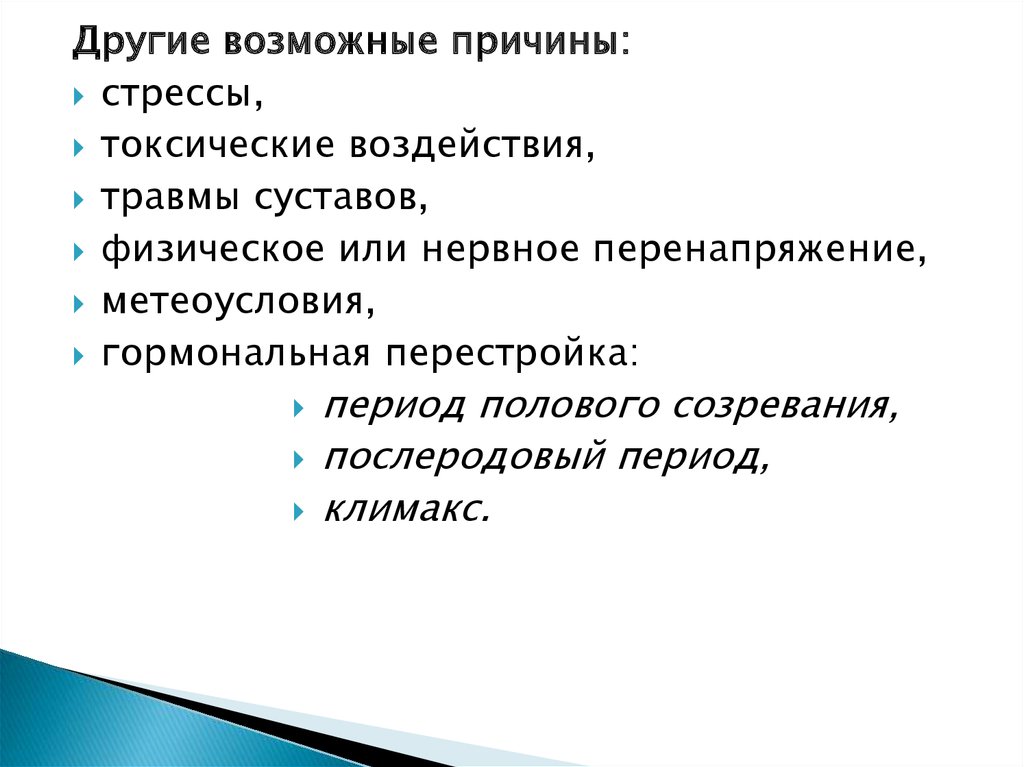 Другие возможные причины:
стрессы,
токсические воздействия,
травмы суставов,
физическое или нервное перенапряжение,
метеоусловия,
гормональная перестройка:
период полового созревания,
послеродовый период,
климакс.